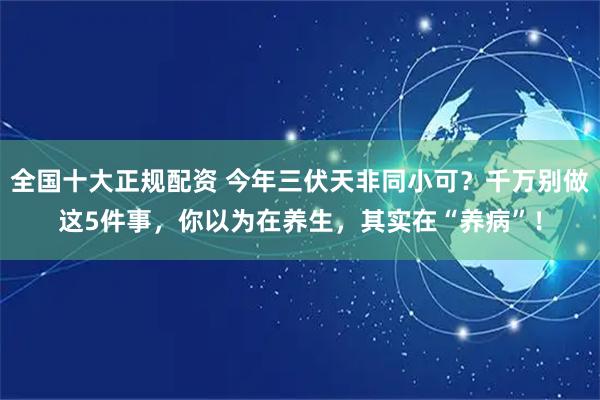 全国十大正规配资 今年三伏天非同小可？千万别做这5件事，你以为在养生，其实在“养病”！